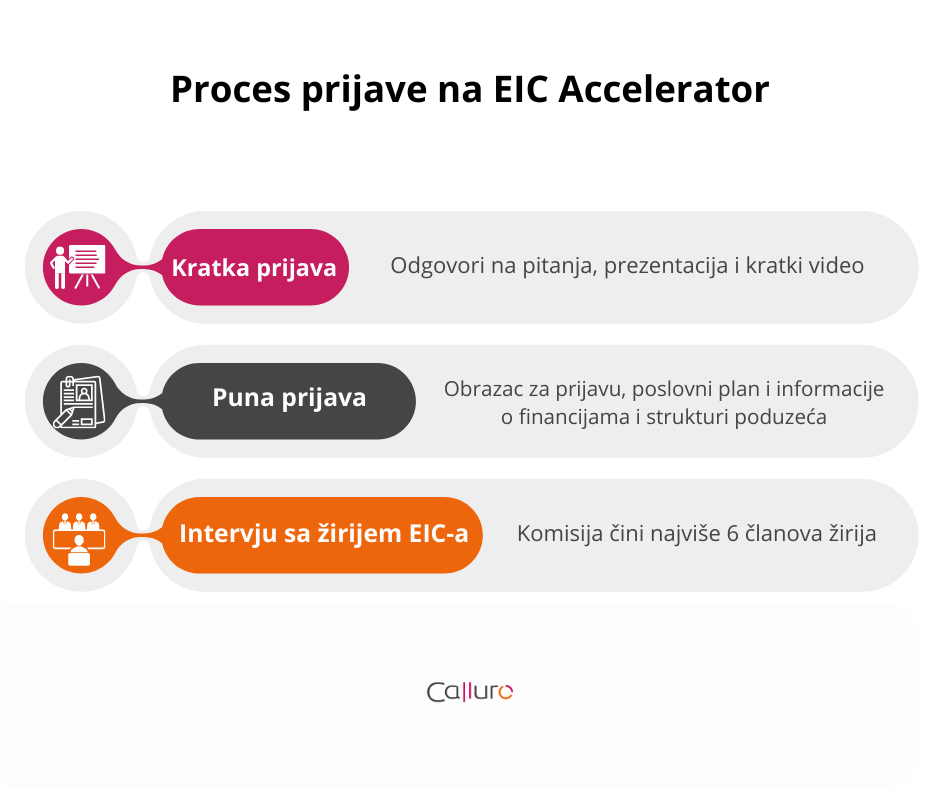 Proces prijave na EIC Accelerator

Kratka prijava

Odgovori na pitanja, prezentacija i kratki video

Puna prijava

Obrazac za prijavu, poslovni plan i informacije o financijama i strukturi poduzeća

Intervju sa žirijem EIC-a

Komisija čini najviše 6 članova žirija

Calluro